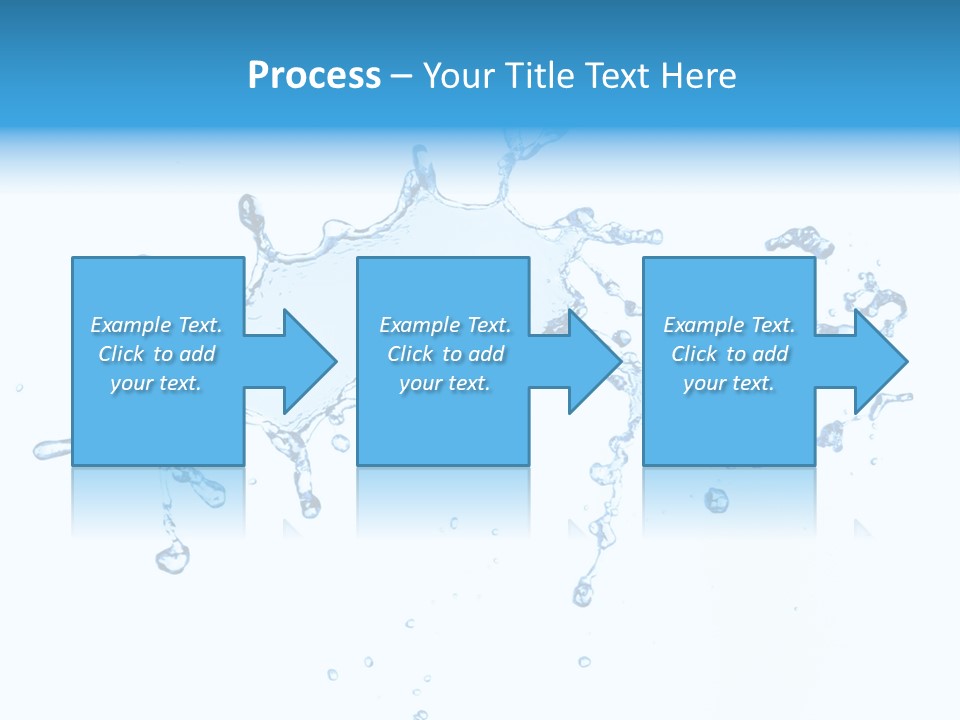 Process – Your Title Text Here

Example Text. Click to add your text.

Example Text. Click to add your text.

Example Text. Click to add your text.